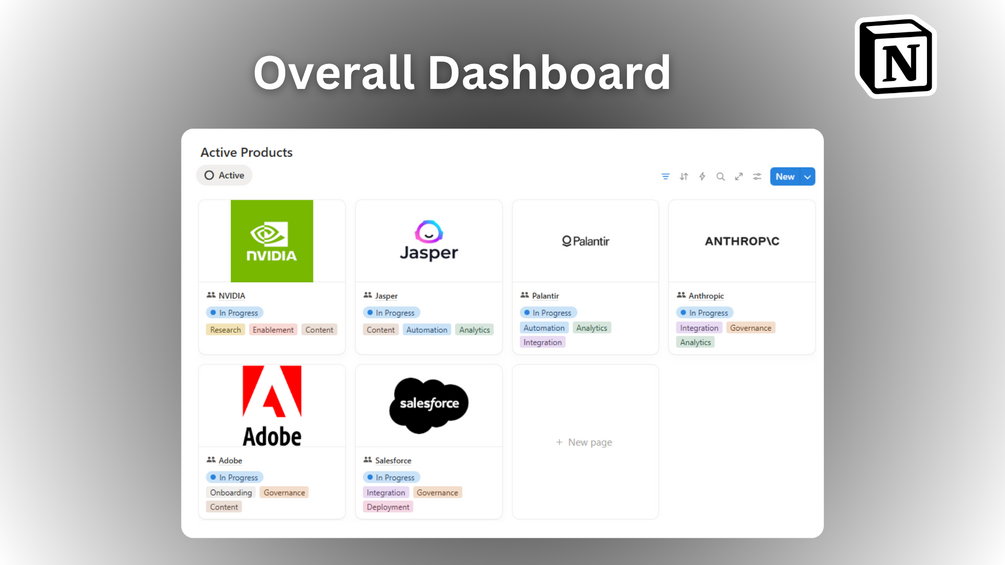 Overall Dashboard

N

Active Products

Active

New

NVIDIA

NVIDIA
In Progress
Research Enablement Content

Jasper

Jasper
In Progress
Content Automation Analytics

Palantir

Palantir
In Progress
Automation Analytics
Integration

ANTHROP\C

Anthropic
In Progress
Integration Governance
Analytics

Adobe

Adobe
In Progress
Onboarding Governance
Content

salesforce

Salesforce
In Progress
Integration Governance
Deployment

+ New page